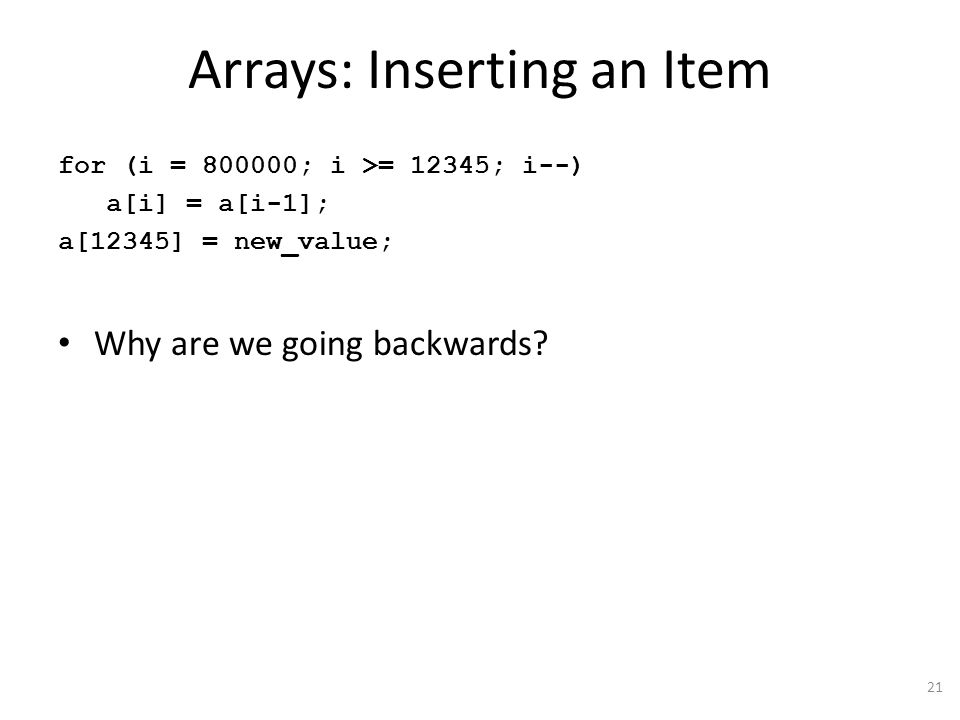 Arrays: Inserting an Item

for (i = 800000; i >= 12345; i--)
   a[i] = a[i-1];
a[12345] = new_value;

• Why are we going backwards?

21